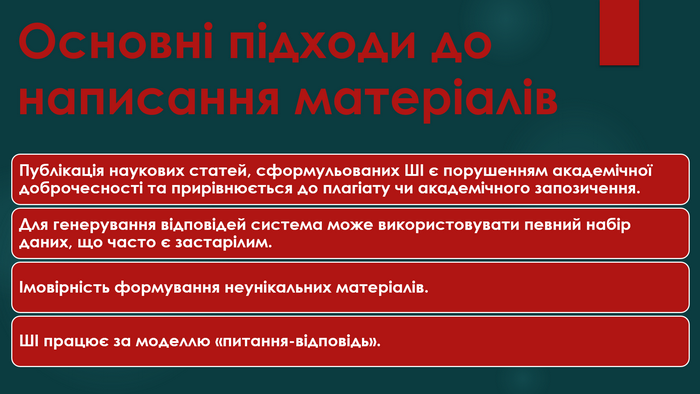 Основні підходи до написання матеріалів

Публікація наукових статей, сформульованих ШІ є порушенням академічної доброчесності та прирівнюється до плагіату чи академічного запозичення.

Для генерування відповідей система може використовувати певний набір даних, що часто є застарілим.

Імовірність формування неунікальних матеріалів.

ШІ працює за моделлю «питання-відповідь».